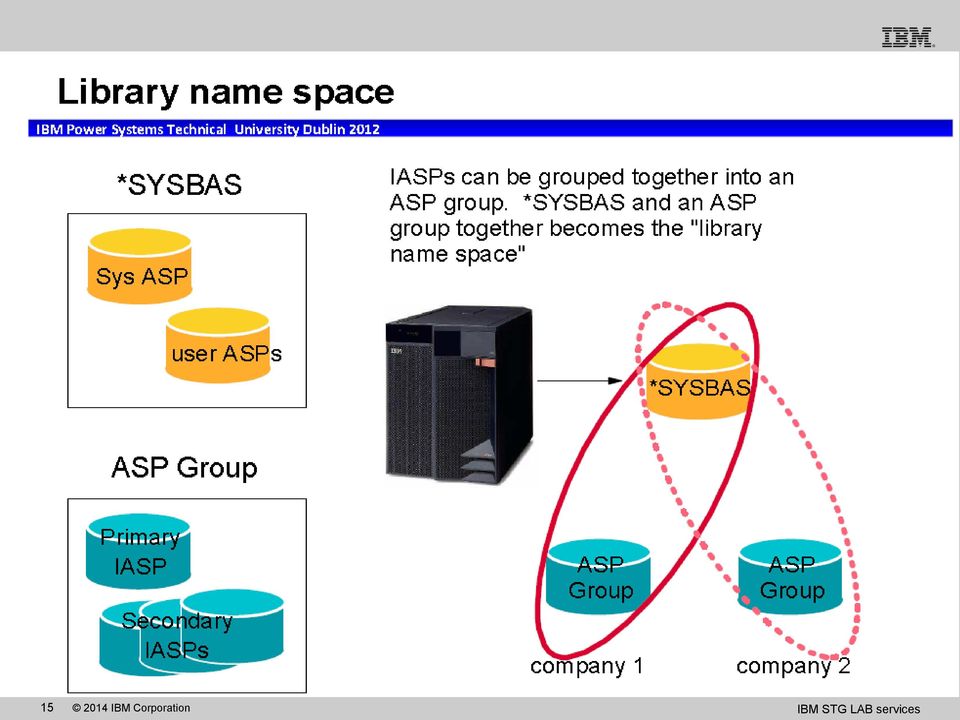 IBM

Library name space

IBM Power Systems Technical University Dublin 2012

*SYSBAS

Sys ASP

user ASPs

ASP Group

Primary IASP

Secondary IASPs

IASPs can be grouped together into an ASP group. *SYSBAS and an ASP group together becomes the "library name space"

IBM

*SYSBAS

ASP Group

ASP Group

company 1

company 2

15 © 2014 IBM Corporation

IBM STG LAB services